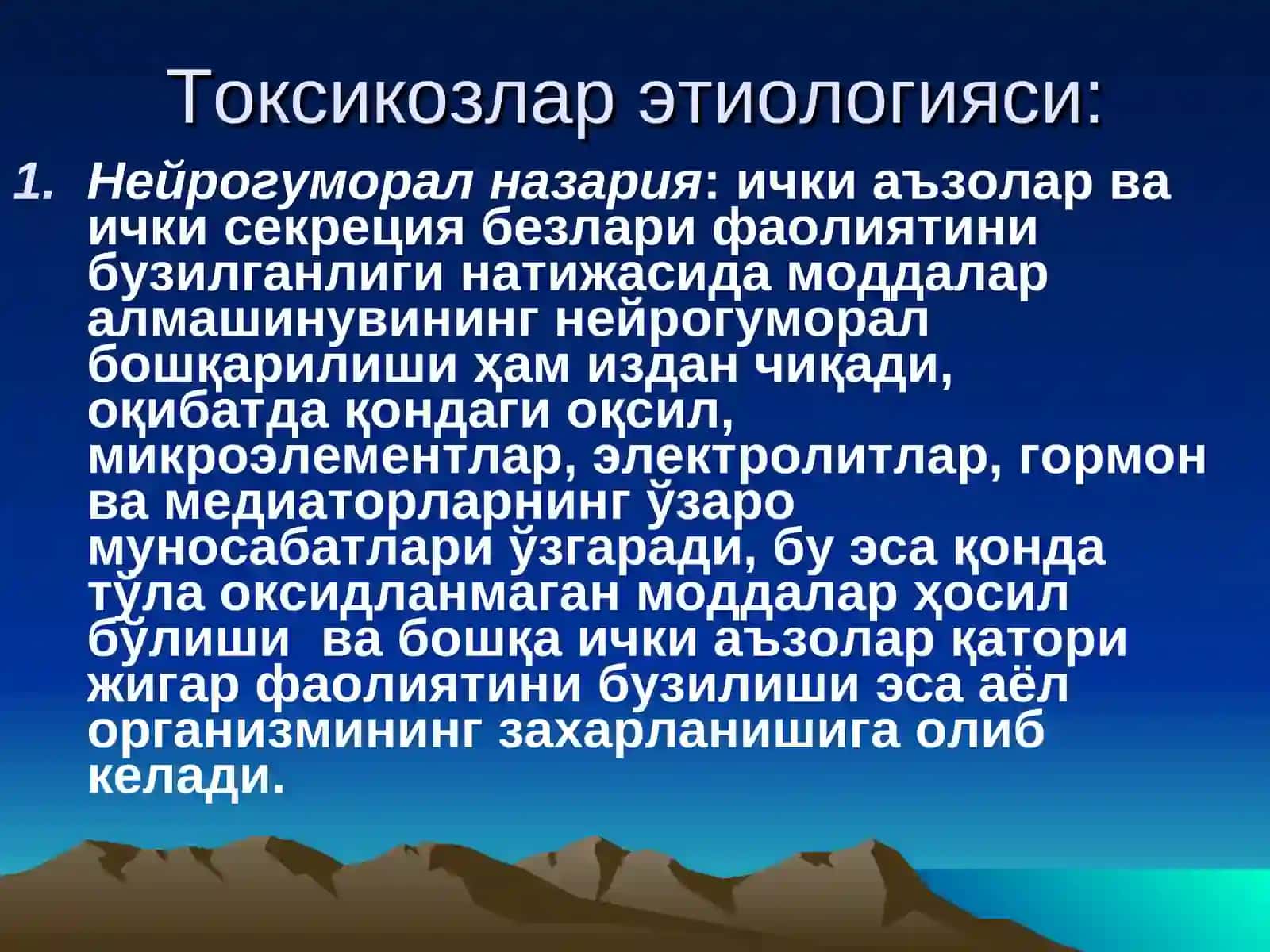 Токсикозлар этиологияси:

1. Нейрогуморал назария: ички аъзолар ва ички секреция безлари фаолиятини бузилганлиги натижасида моддалар алмашинувининг нейрогуморал бошқарилиши ҳам издан чиқади, оқибатда қондаги оқсил, микроэлементлар, электролитлар, гормон ва медиаторларнинг ўзаро муносабатлари ўзгаради, бу эса қонда тўла оксидланмаган моддалар ҳосил бўлиши  ва бошқа ички аъзолар қатори жигар фаолиятини бузилиши эса аёл организмининг захарланишига олиб келади.